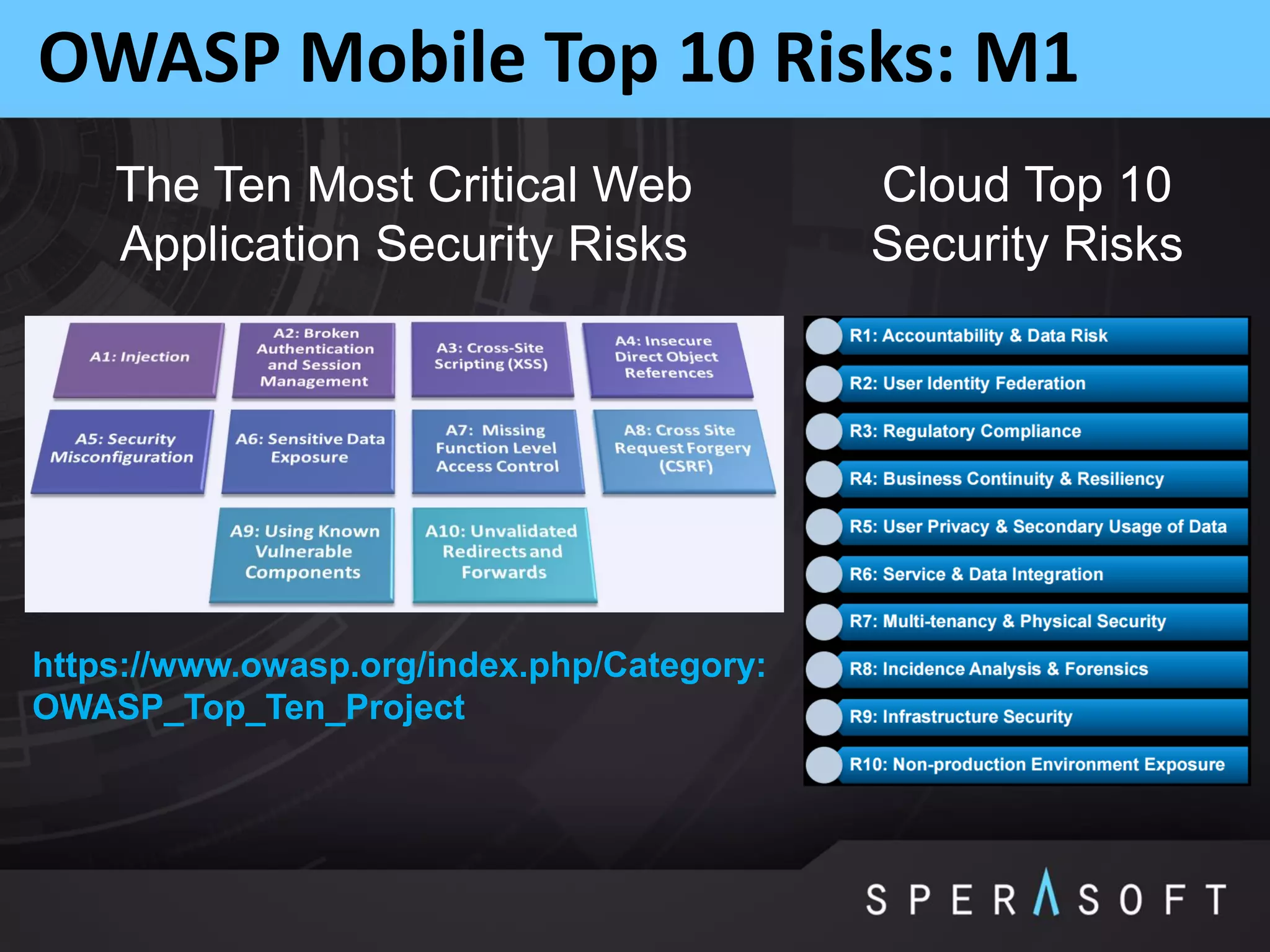 OWASP Mobile Top 10 Risks: M1

The Ten Most Critical Web Application Security Risks

A1: Injection

A2: Broken Authentication and Session Management

A3: Cross-Site Scripting (XSS)

A4: Insecure Direct Object References

A5: Security Misconfiguration

A6: Sensitive Data Exposure

A7: Missing Function Level Access Control

A8: Cross Site Request Forgery (CSRF)

A9: Using Known Vulnerable Components

A10: Unvalidated Redirects and Forwards

https://www.owasp.org/index.php/Category:OWASP_Top_Ten_Project

Cloud Top 10 Security Risks

R1: Accountability & Data Risk

R2: User Identity Federation

R3: Regulatory Compliance

R4: Business Continuity & Resiliency

R5: User Privacy & Secondary Usage of Data

R6: Service & Data Integration

R7: Multi-tenancy & Physical Security

R8: Incidence Analysis & Forensics

R9: Infrastructure Security

R10: Non-production Environment Exposure

SPERASOFT